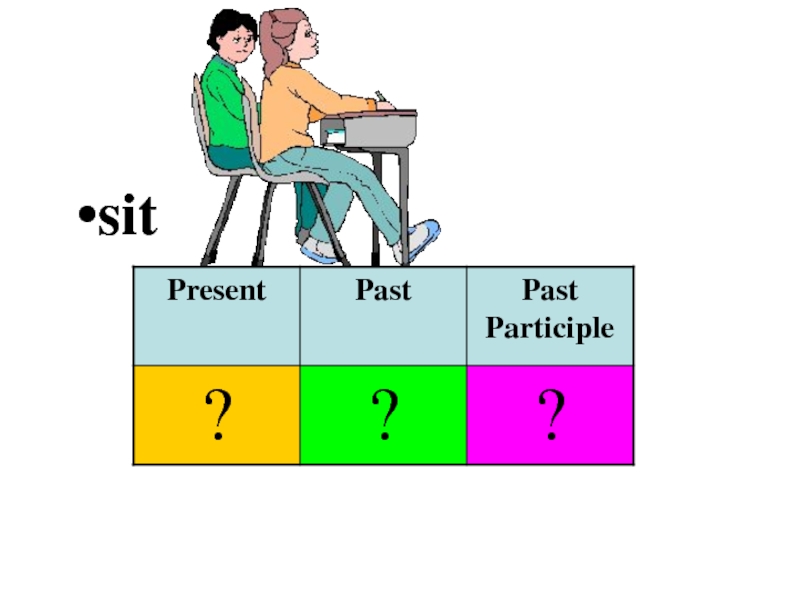 •sit

| Present | Past | Past Participle |
|---|---|---|
| ? | ? | ? |